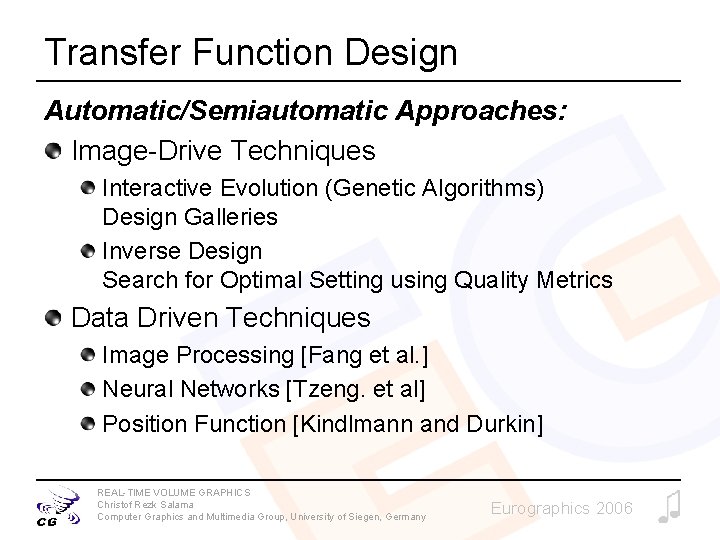 Transfer Function Design

Automatic/Semiautomatic Approaches:

Image-Drive Techniques

Interactive Evolution (Genetic Algorithms)
Design Galleries

Inverse Design
Search for Optimal Setting using Quality Metrics

Data Driven Techniques

Image Processing [Fang et al.]

Neural Networks [Tzeng. et al]

Position Function [Kindlmann and Durkin]

CG

REAL-TIME VOLUME GRAPHICS
Christof Rezk Salama
Computer Graphics and Multimedia Group, University of Siegen, Germany

Eurographics 2006